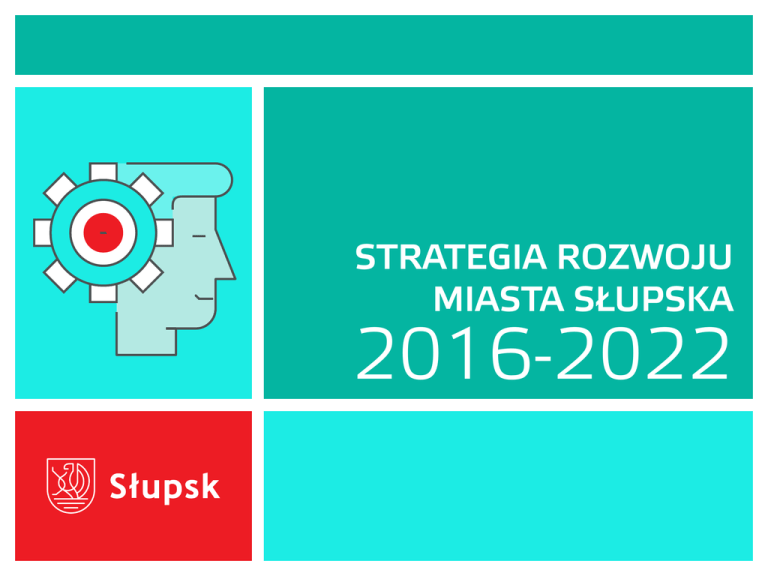 STRATEGIA ROZWOJU MIASTA SŁUPSKA 2016-2022

Słupsk